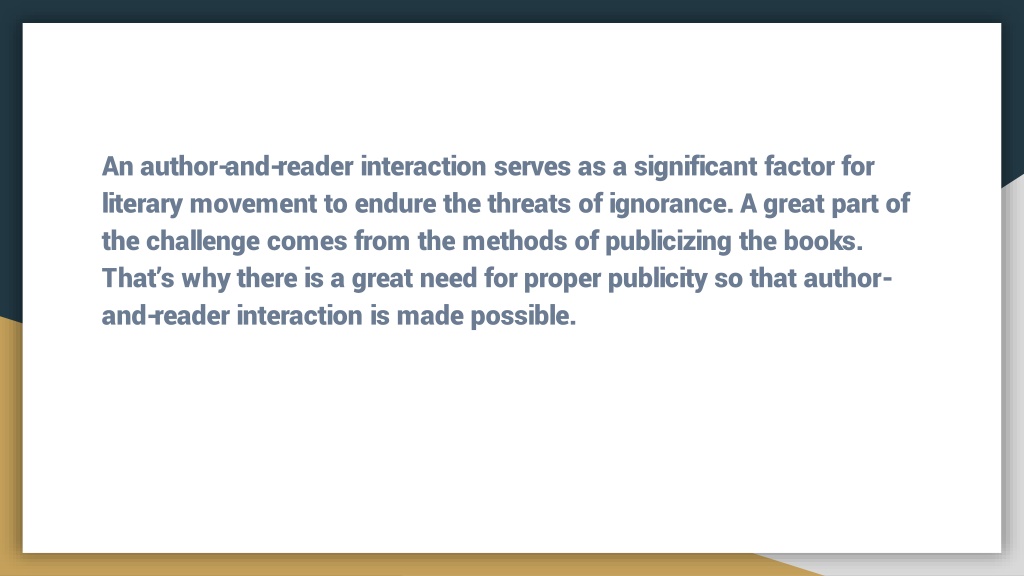 An author-and-reader interaction serves as a significant factor for literary movement to endure the threats of ignorance. A great part of the challenge comes from the methods of publicizing the books. That's why there is a great need for proper publicity so that author-and-reader interaction is made possible.